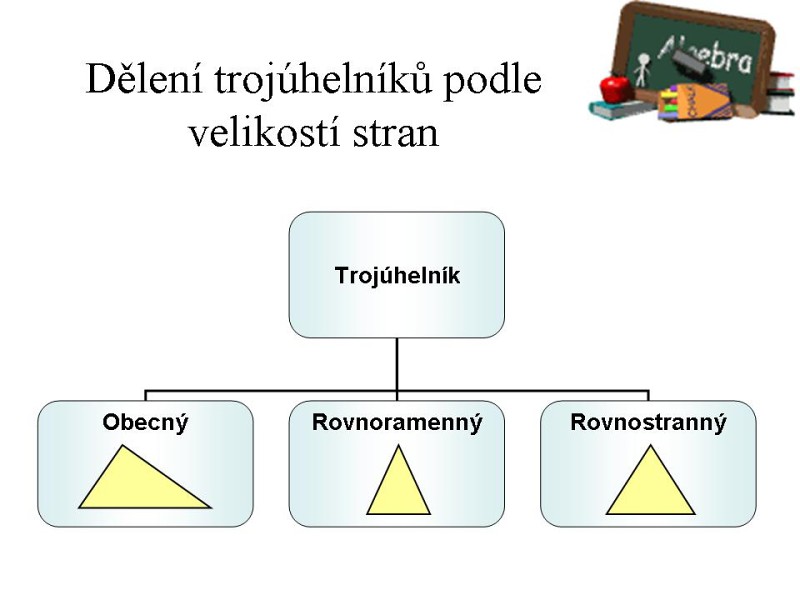 Dělení trojúhelníků podle velikostí stran

Algebra

CHALK

Trojúhelník

Obecný

Rovnoramenný

Rovnostranný